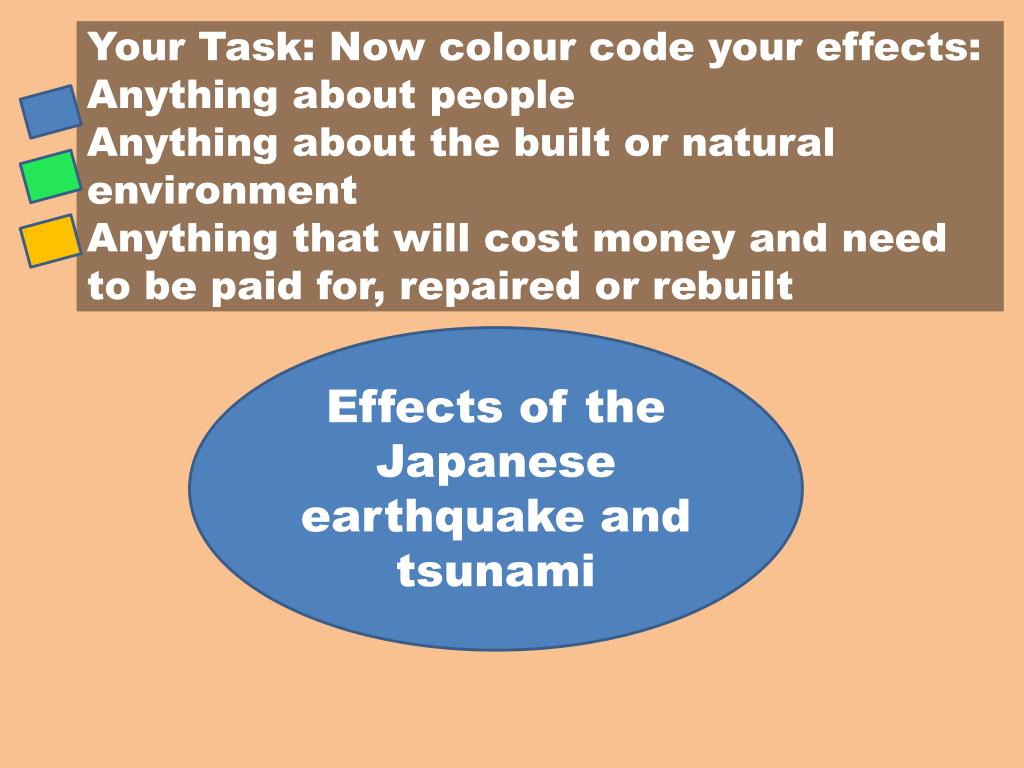 Your Task: Now colour code your effects:
Anything about people
Anything about the built or natural environment
Anything that will cost money and need to be paid for, repaired or rebuilt

Effects of the Japanese earthquake and tsunami